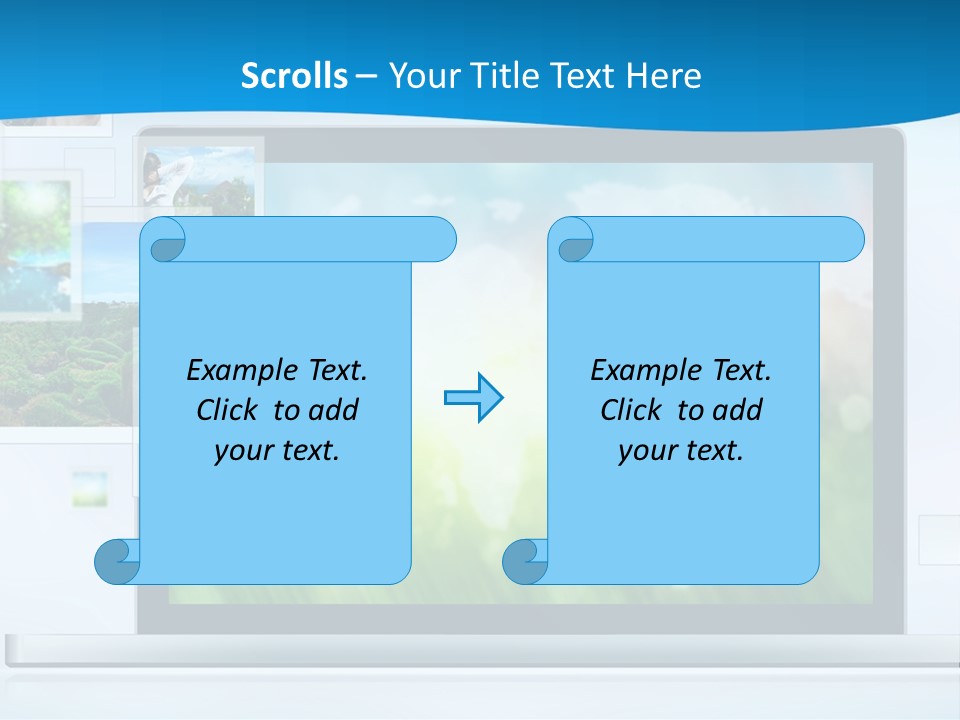 Scrolls – Your Title Text Here

Example Text. Click to add your text.

Example Text. Click to add your text.